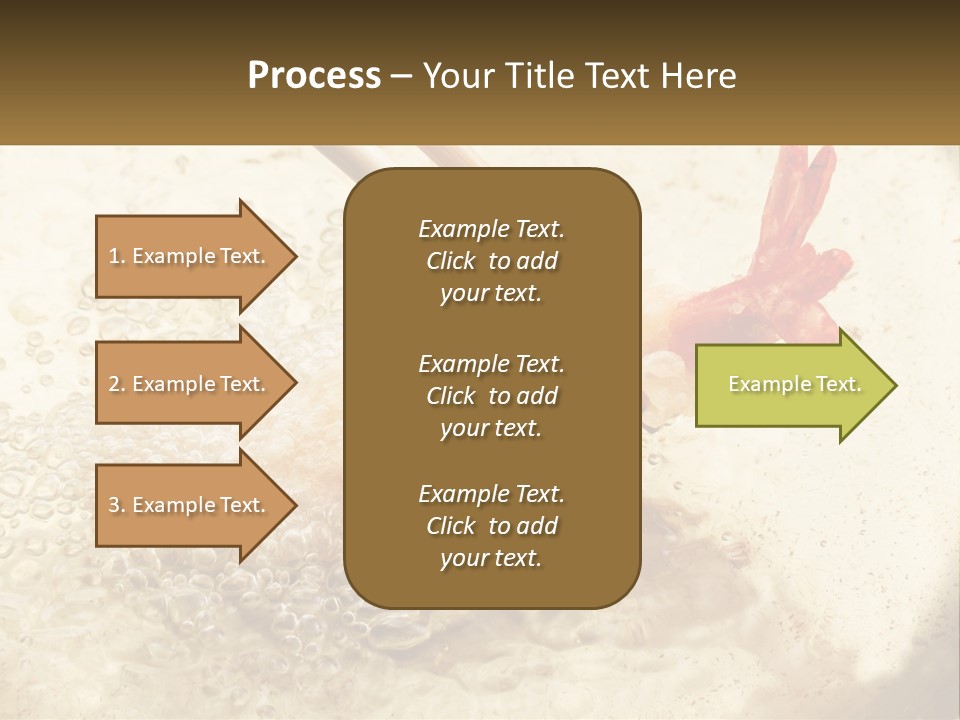 Process – Your Title Text Here

1. Example Text.

2. Example Text.

3. Example Text.

Example Text. Click to add your text.

Example Text. Click to add your text.

Example Text. Click to add your text.

Example Text.